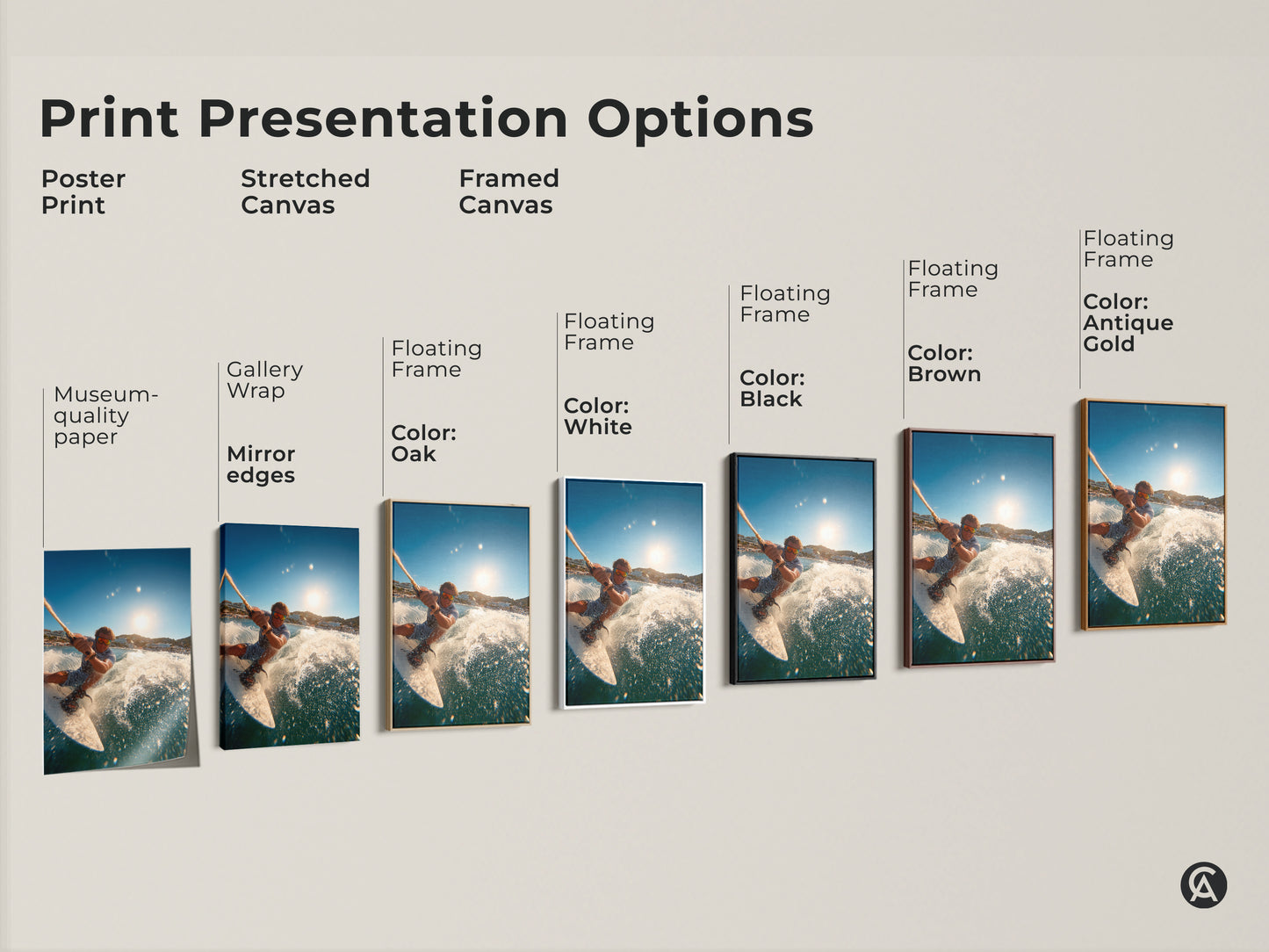 Print Presentation Options

Poster Print

Stretched Canvas

Framed Canvas

Museum-quality paper

Gallery Wrap

Mirror edges

Floating Frame

Color: Oak

Floating Frame

Color: White

Floating Frame

Color: Black

Floating Frame

Color: Brown

Floating Frame

Color: Antique Gold

CA